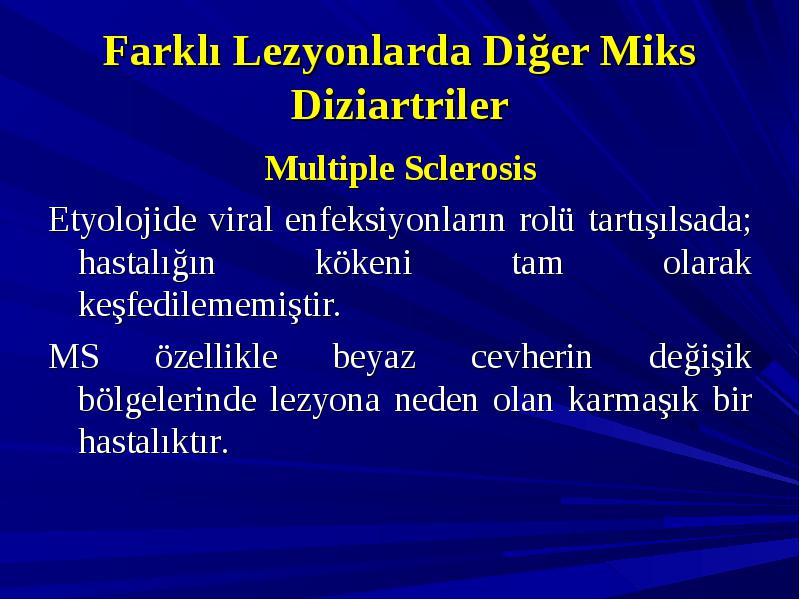 Farklı Lezyonlarda Diğer Miks Diziartriler

Multiple Sclerosis

Etyolojide viral enfeksiyonların rolü tartışılsada; hastalığın kökeni tam olarak keşfedilememiştir.

MS özellikle beyaz cevherin değişik bölgelerinde lezyona neden olan karmaşık bir hastalıktır.